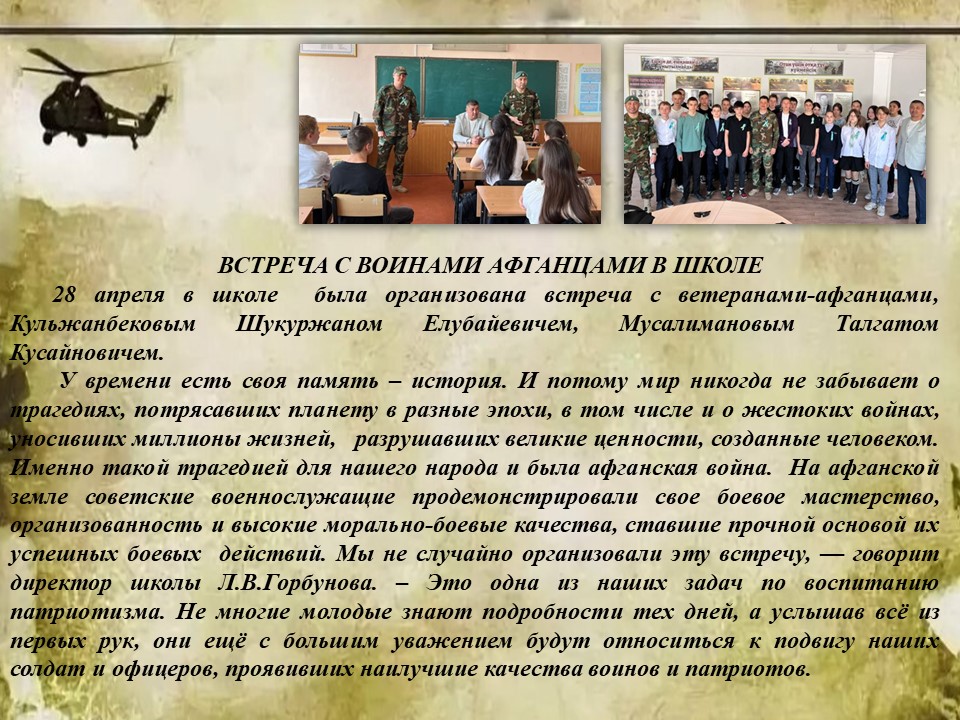 ВСТРЕЧА С ВОИНАМИ АФГАНЦАМИ В ШКОЛЕ

28 апреля в школе была организована встреча с ветеранами-афганцами, Кульжанбековым Шукуржаном Елубайевичем, Мусалимановым Талгатом Кусайновичем.

У времени есть своя память – история. И потому мир никогда не забывает о трагедиях, потрясавших планету в разные эпохи, в том числе и о жестоких войнах, уносивших миллионы жизней, разрушавших великие ценности, созданные человеком. Именно такой трагедией для нашего народа и была афганская война. На афганской земле советские военнослужащие продемонстрировали свое боевое мастерство, организованность и высокие морально-боевые качества, ставшие прочной основой их успешных боевых действий. Мы не случайно организовали эту встречу, — говорит директор школы Л.В.Горбунова. – Это одна из наших задач по воспитанию патриотизма. Не многие молодые знают подробности тех дней, а услышав всё из первых рук, они ещё с большим уважением будут относиться к подвигу наших солдат и офицеров, проявивших наилучшие качества воинов и патриотов.